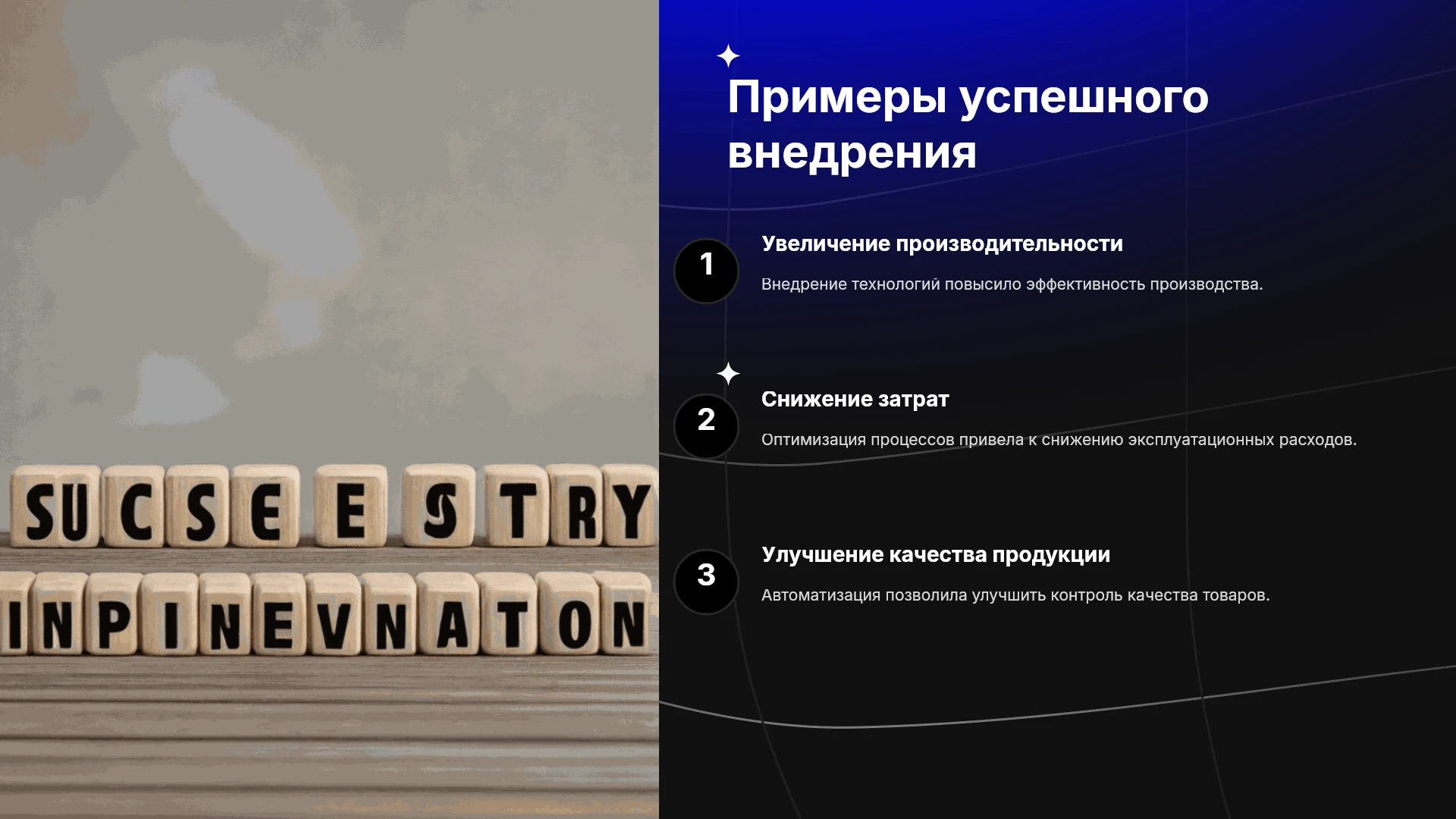 SUCSE E STRY
INPINEVNATON

Примеры успешного внедрения

1
Увеличение производительности
Внедрение технологий повысило эффективность производства.

2
Снижение затрат
Оптимизация процессов привела к снижению эксплуатационных расходов.

3
Улучшение качества продукции
Автоматизация позволила улучшить контроль качества товаров.